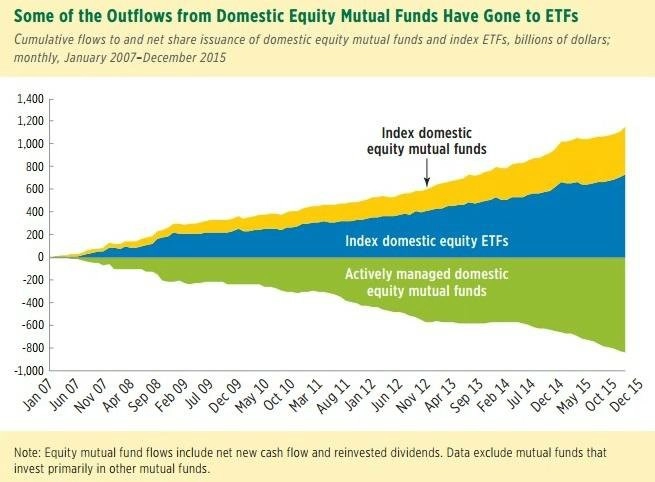 Some of the Outflows from Domestic Equity Mutual Funds Have Gone to ETFs

Cumulative flows to and net share issuance of domestic equity mutual funds and index ETFs, billions of dollars; monthly, January 2007–December 2015

1,400
1,200
1,000
800
600
400
200
0
-200
-400
-600
-800
-1,000

Index domestic equity mutual funds

Index domestic equity ETFs

Actively managed domestic equity mutual funds

Jan 07
Jun 07
Nov 07
Apr 08
Sep 08
Feb 09
Jul 09
Dec 09
May 10
Oct 10
Mar 11
Aug 11
Jan 12
Jun 12
Nov 12
Apr 13
Sep 13
Feb 14
Jul 14
Dec 14
May 15
Oct 15
Dec 15

Note: Equity mutual fund flows include net new cash flow and reinvested dividends. Data exclude mutual funds that invest primarily in other mutual funds.